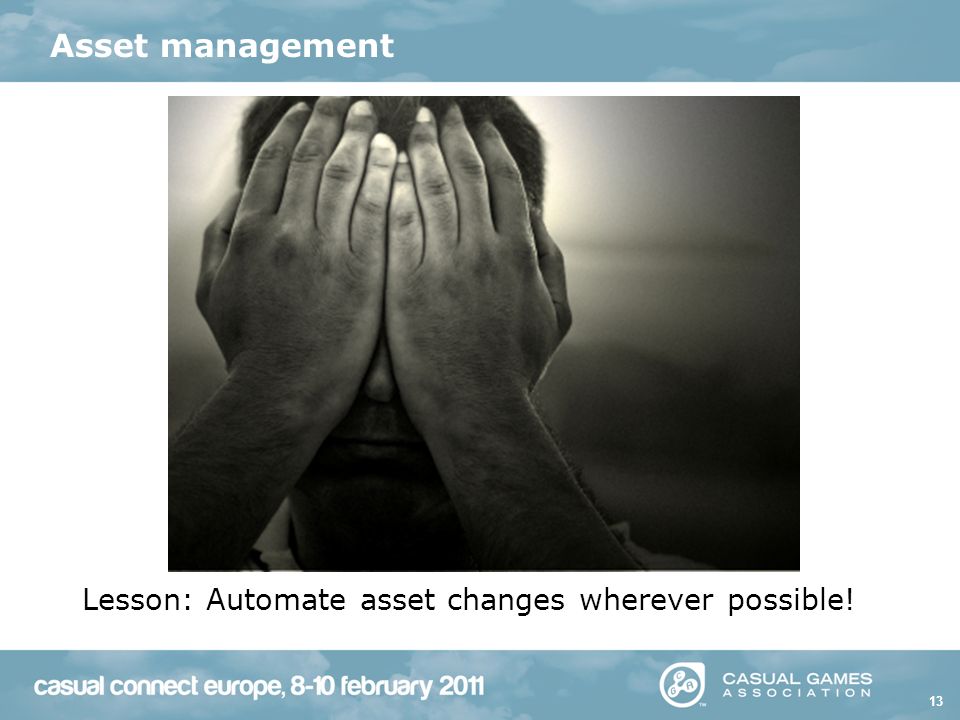 Asset management

Lesson: Automate asset changes wherever possible!

casual connect europe, 8-10 february 2011

CASUAL GAMES ASSOCIATION

13